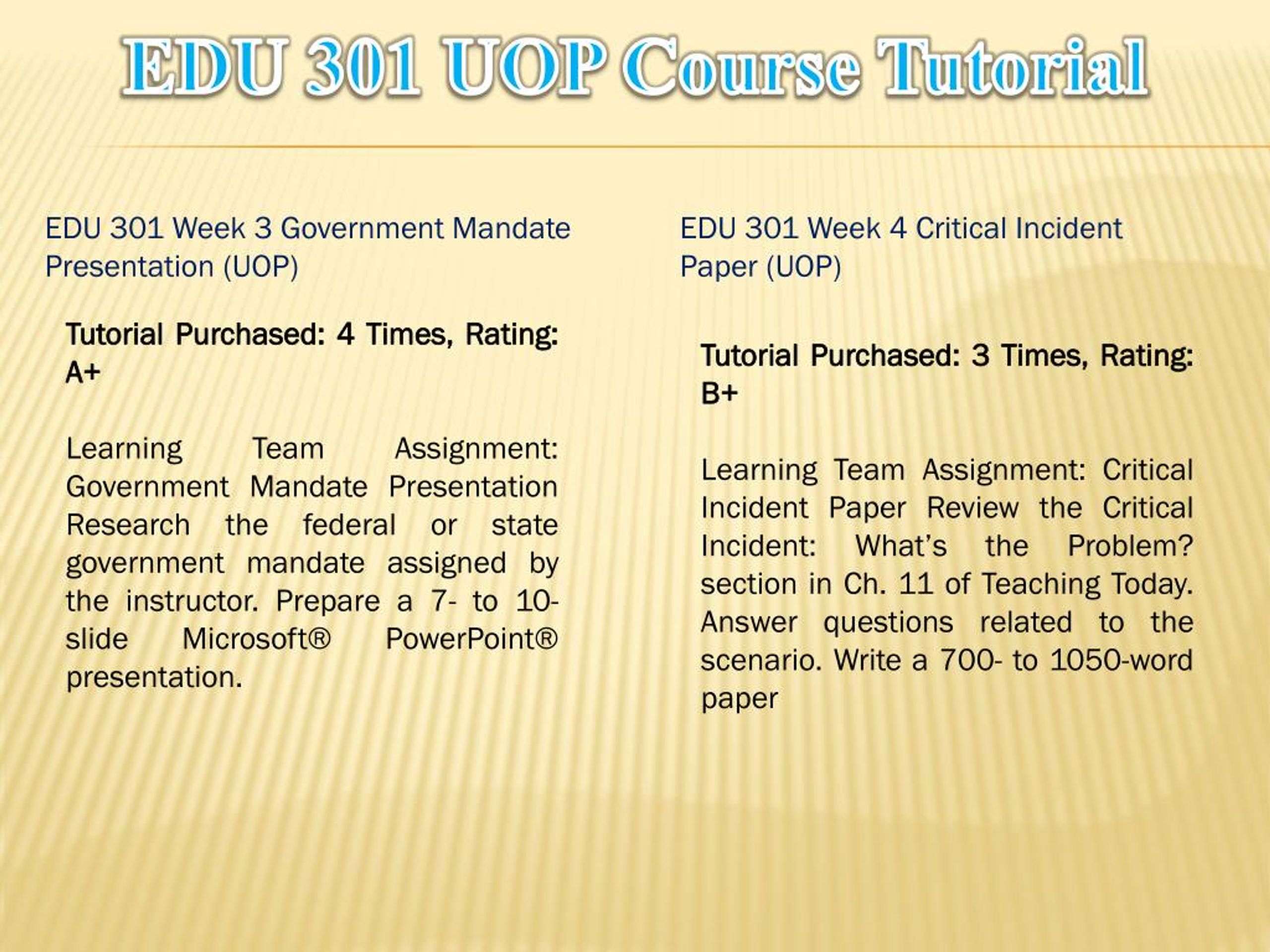 EDU 301 UOP Course Tutorial

EDU 301 Week 3 Government Mandate Presentation (UOP)

Tutorial Purchased: 4 Times, Rating: A+

Learning Team Assignment: Government Mandate Presentation Research the federal or state government mandate assigned by the instructor. Prepare a 7- to 10-slide Microsoft® PowerPoint® presentation.

EDU 301 Week 4 Critical Incident Paper (UOP)

Tutorial Purchased: 3 Times, Rating: B+

Learning Team Assignment: Critical Incident Paper Review the Critical Incident: What's the Problem? section in Ch. 11 of Teaching Today. Answer questions related to the scenario. Write a 700- to 1050-word paper